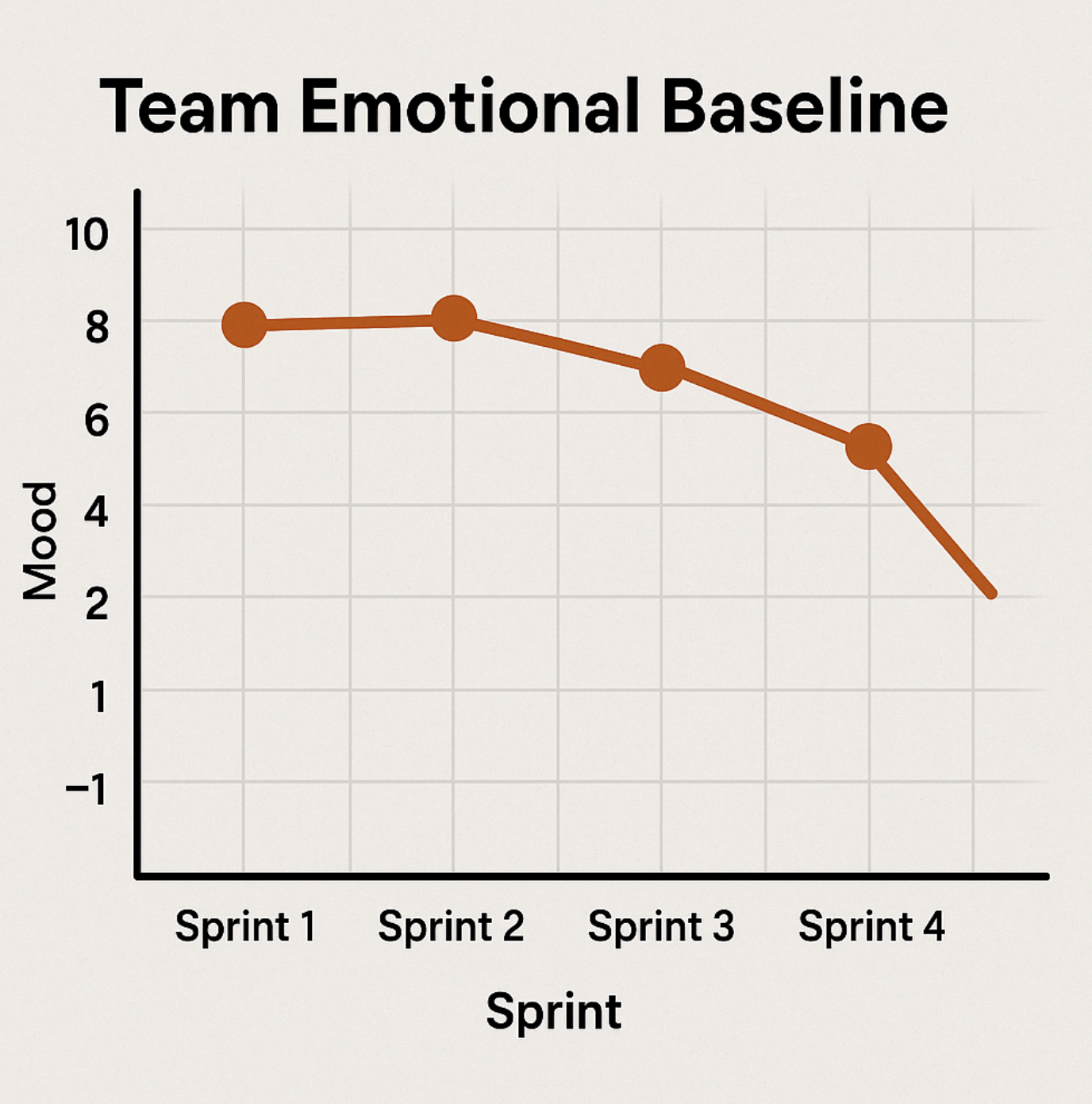 Team Emotional Baseline

Mood

10
8
6
4
2
1
−1

Sprint 1
Sprint 2
Sprint 3
Sprint 4

Sprint